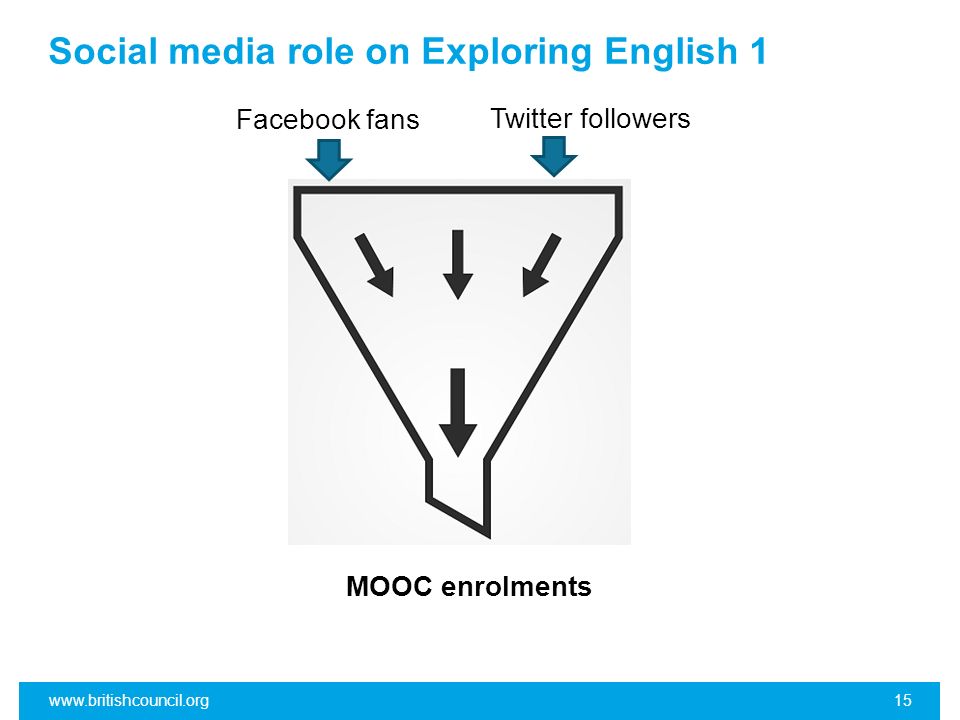 Social media role on Exploring English 1

Facebook fans

Twitter followers

MOOC enrolments

www.britishcouncil.org

15